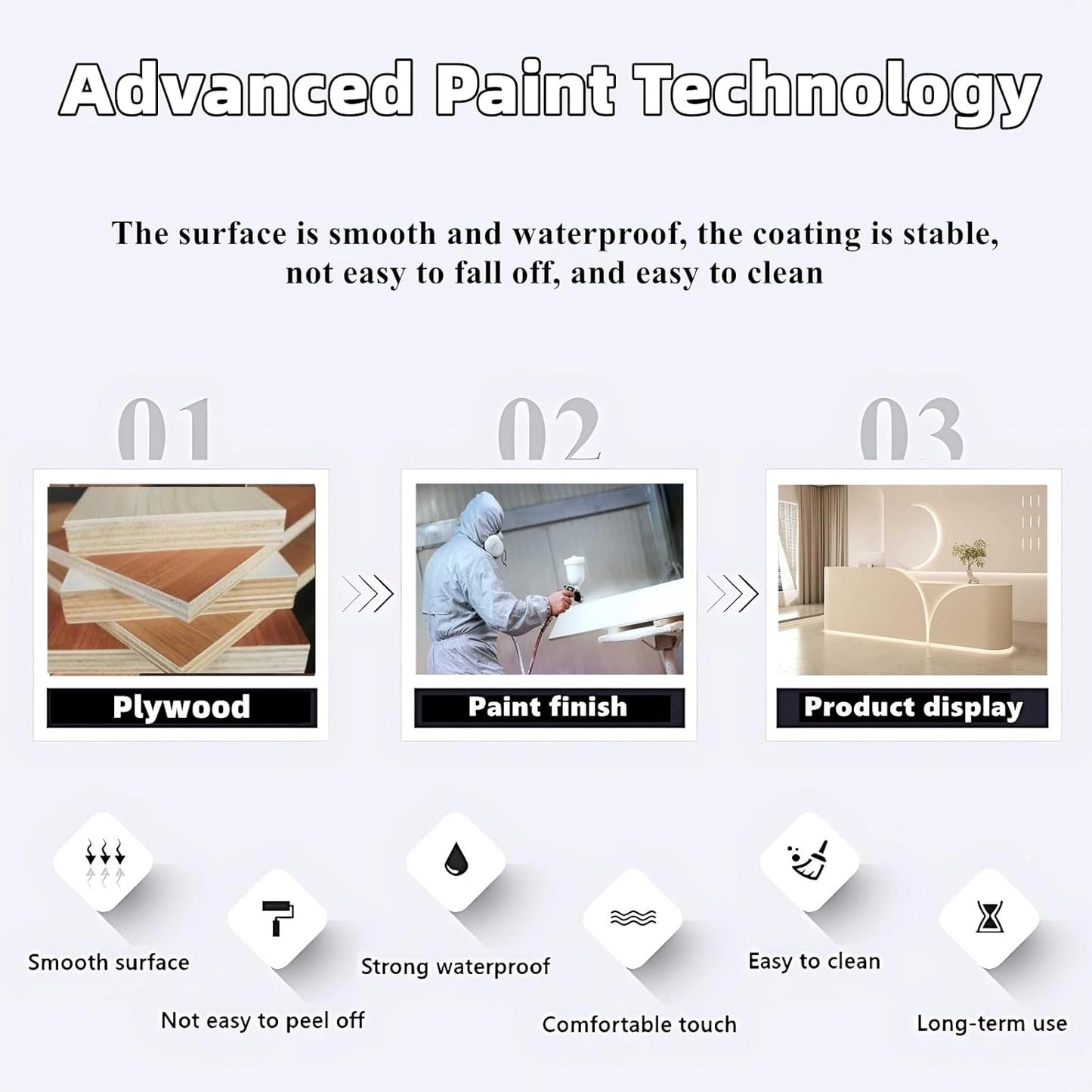 Advanced Paint Technology

The surface is smooth and waterproof, the coating is stable, not easy to fall off, and easy to clean

01

Plywood

02

Paint finish

03

Product display

Smooth surface

Not easy to peel off

Strong waterproof

Comfortable touch

Easy to clean

Long-term use